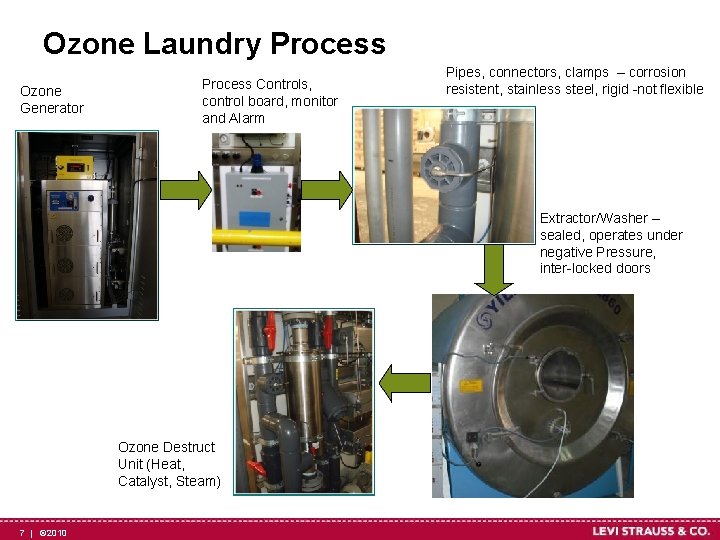 Ozone Laundry Process

Ozone Generator

Process Controls, control board, monitor and Alarm

Pipes, connectors, clamps – corrosion resistent, stainless steel, rigid -not flexible

Extractor/Washer – sealed, operates under negative Pressure, inter-locked doors

Ozone Destruct Unit (Heat, Catalyst, Steam)

7 | ©2010

LEVI STRAUSS & CO.